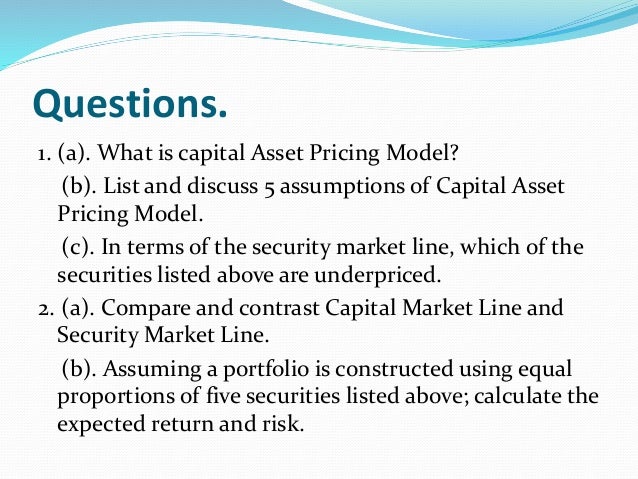 Questions.

1. (a). What is capital Asset Pricing Model?

(b). List and discuss 5 assumptions of Capital Asset Pricing Model.

(c). In terms of the security market line, which of the securities listed above are underpriced.

2. (a). Compare and contrast Capital Market Line and Security Market Line.

(b). Assuming a portfolio is constructed using equal proportions of five securities listed above; calculate the expected return and risk.